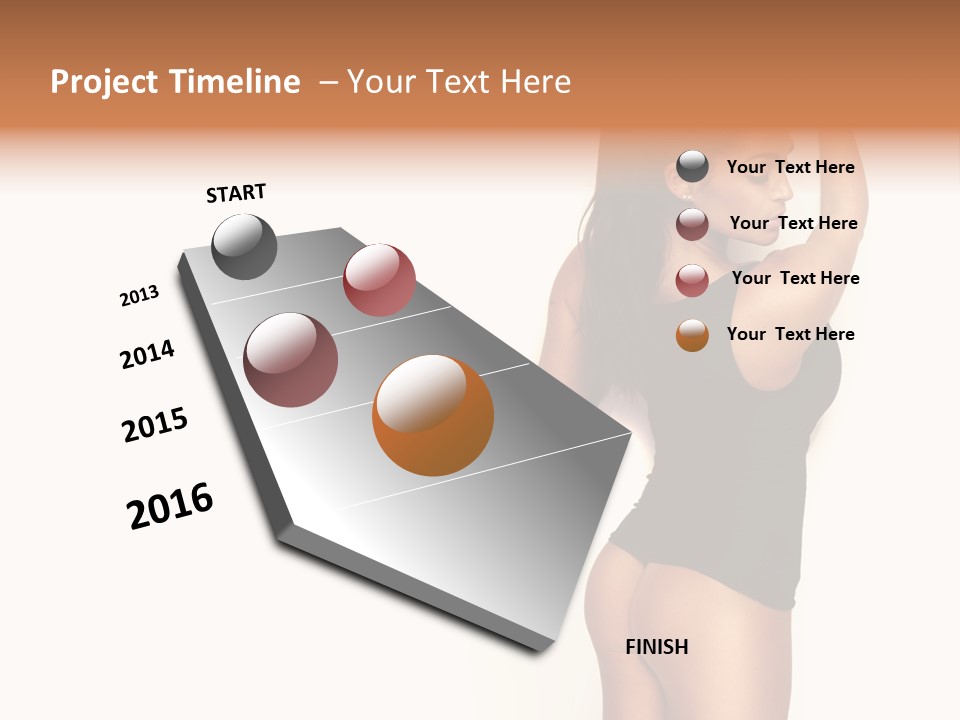 Project Timeline – Your Text Here

START

2013

2014

2015

2016

Your Text Here

Your Text Here

Your Text Here

Your Text Here

FINISH